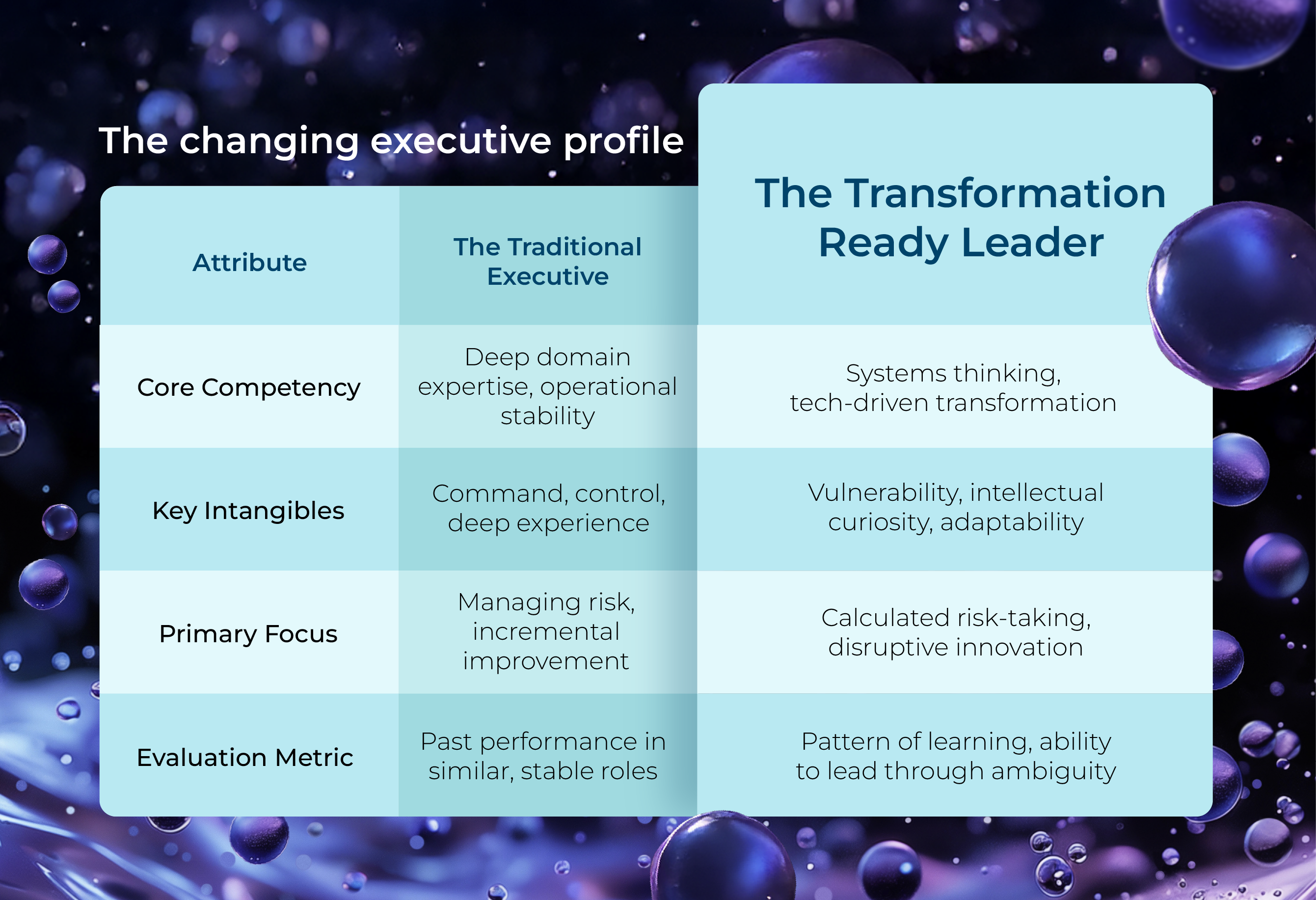 The changing executive profile

| Attribute | The Traditional Executive | The Transformation Ready Leader |
|---|---|---|
| Core Competency | Deep domain expertise, operational stability | Systems thinking, tech-driven transformation |
| Key Intangibles | Command, control, deep experience | Vulnerability, intellectual curiosity, adaptability |
| Primary Focus | Managing risk, incremental improvement | Calculated risk-taking, disruptive innovation |
| Evaluation Metric | Past performance in similar, stable roles | Pattern of learning, ability to lead through ambiguity |